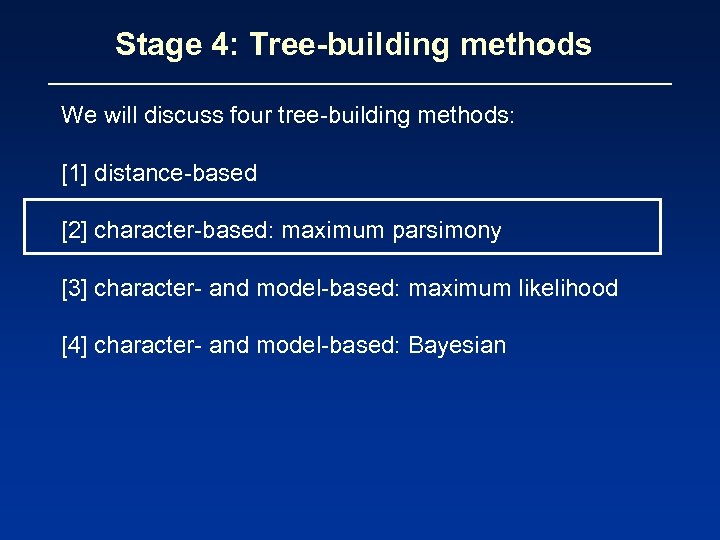 Stage 4: Tree-building methods

We will discuss four tree-building methods:

[1] distance-based

[2] character-based: maximum parsimony

[3] character- and model-based: maximum likelihood

[4] character- and model-based: Bayesian